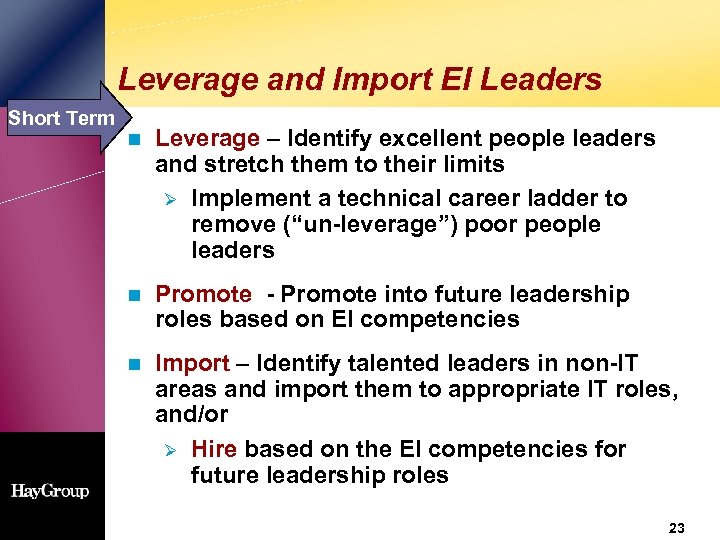 Leverage and Import EI Leaders

Short Term

Leverage – Identify excellent people leaders and stretch them to their limits

Implement a technical career ladder to remove (“un-leverage”) poor people leaders

Promote - Promote into future leadership roles based on EI competencies

Import – Identify talented leaders in non-IT areas and import them to appropriate IT roles, and/or

Hire based on the EI competencies for future leadership roles

HayGroup

23